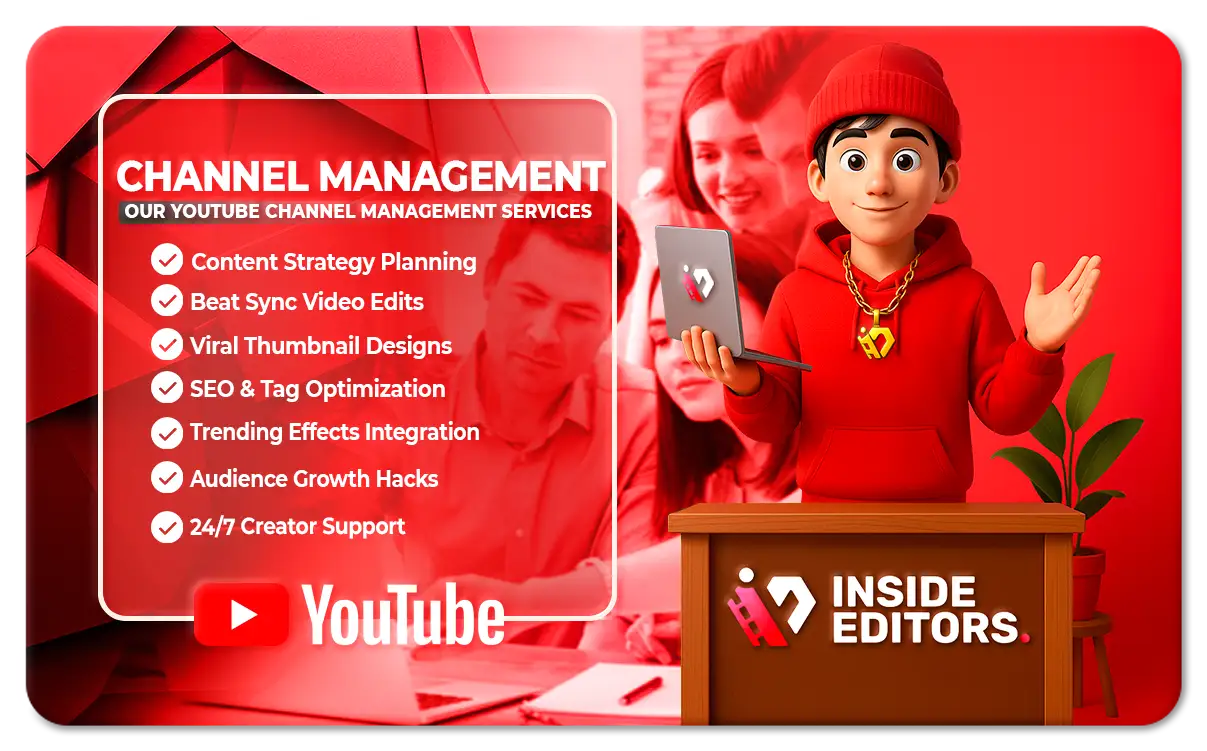 CHANNEL MANAGEMENT
OUR YOUTUBE CHANNEL MANAGEMENT SERVICES

Content Strategy Planning
Beat Sync Video Edits
Viral Thumbnail Designs
SEO & Tag Optimization
Trending Effects Integration
Audience Growth Hacks
24/7 Creator Support

YouTube

INSIDE EDITORS.